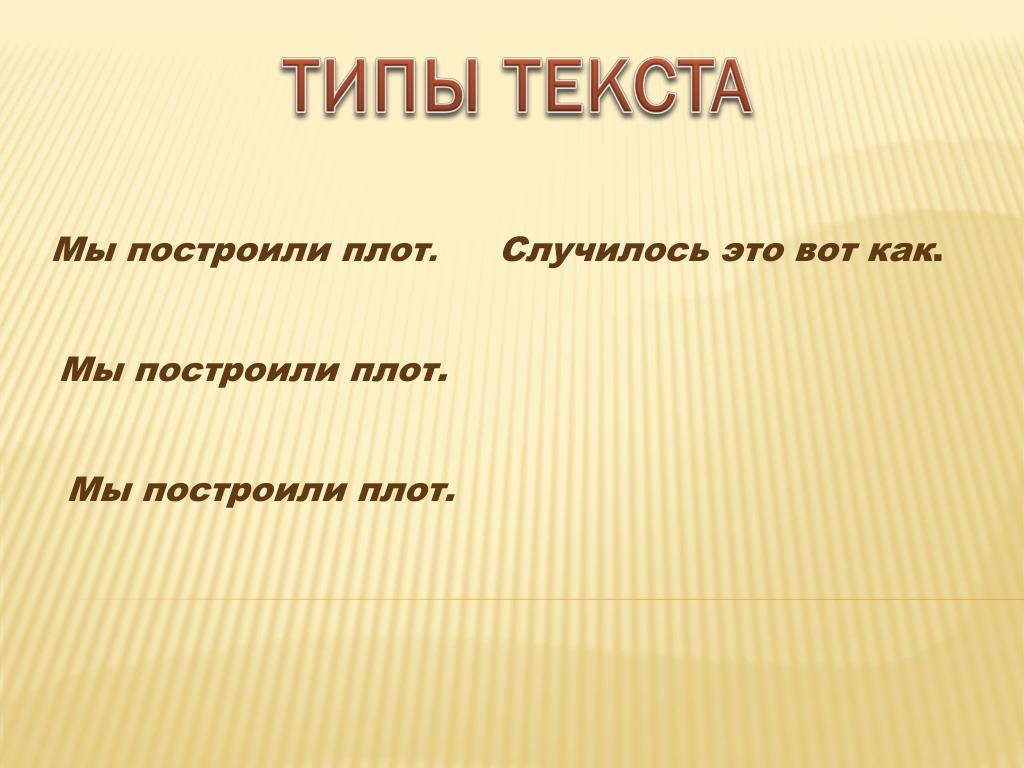 ТИПЫ ТЕКСТА

Мы построили плот. Случилось это вот как.

Мы построили плот.

Мы построили плот.